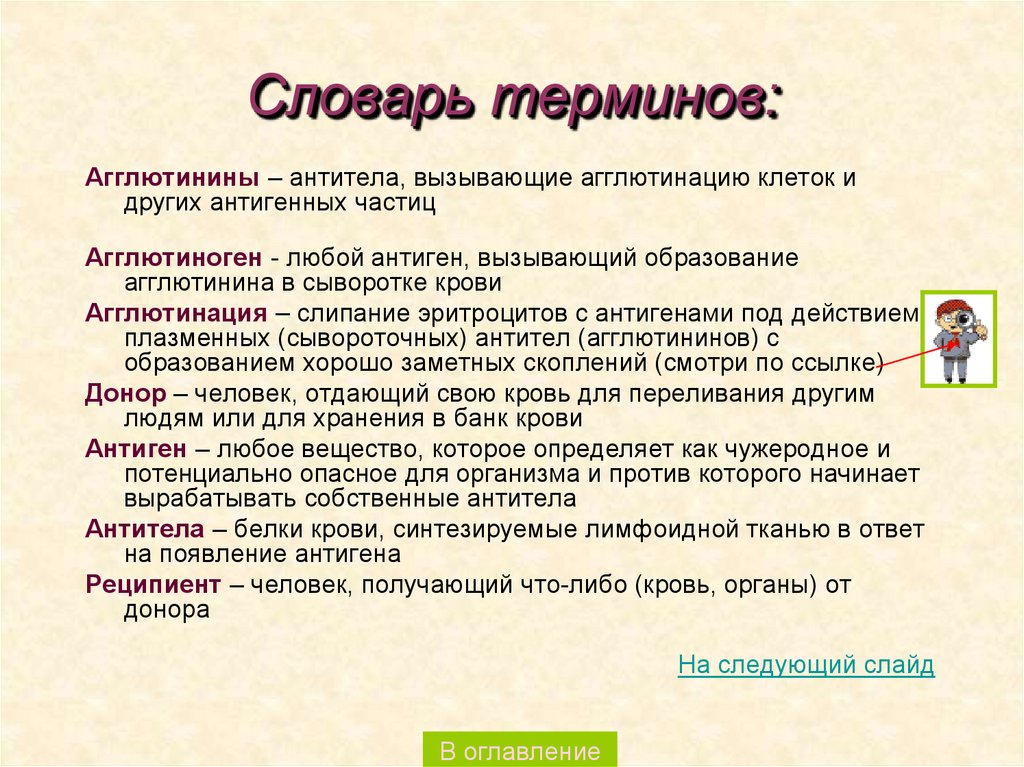 Словарь терминов:

Агглютинины – антитела, вызывающие агглютинацию клеток и других антигенных частиц

Агглютиноген - любой антиген, вызывающий образование агглютинина в сыворотке крови

Агглютинация – слипание эритроцитов с антигенами под действием плазменных (сывороточных) антител (агглютининов) с образованием хорошо заметных скоплений (смотри по ссылке)

Донор – человек, отдающий свою кровь для переливания другим людям или для хранения в банк крови

Антиген – любое вещество, которое определяет как чужеродное и потенциально опасное для организма и против которого начинает вырабатывать собственные антитела

Антитела – белки крови, синтезируемые лимфоидной тканью в ответ на появление антигена

Реципиент – человек, получающий что-либо (кровь, органы) от донора

На следующий слайд

В оглавление